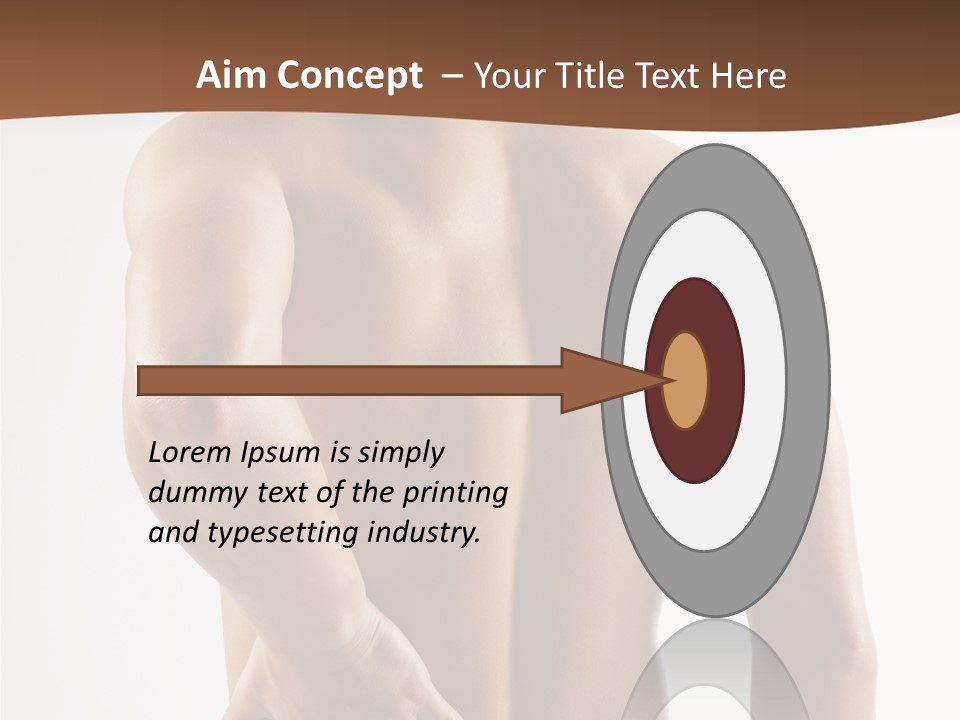 Aim Concept – Your Title Text Here

Lorem Ipsum is simply dummy text of the printing and typesetting industry.